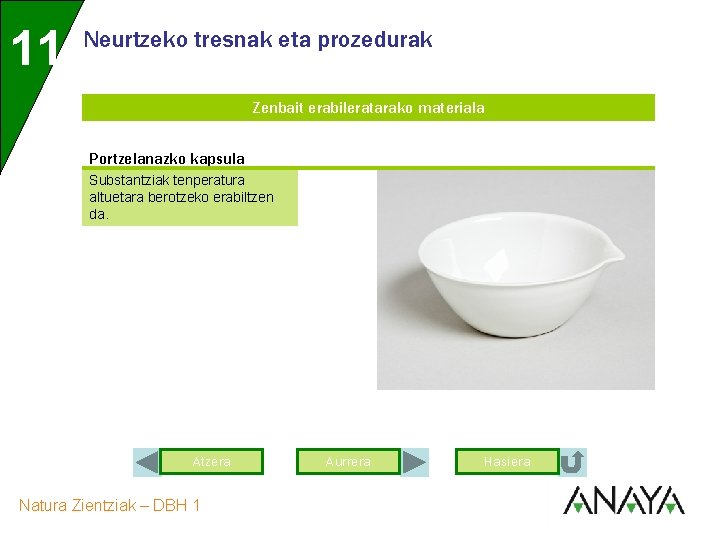 11

Neurtzeko tresnak eta prozedurak

Zenbait erabileratarako materiala

Portzelanazko kapsula

Substantziak tenperatura altuetara berotzeko erabiltzen da.

Atzera

Aurrera

Hasiera

Natura Zientziak – DBH 1

ANAYA